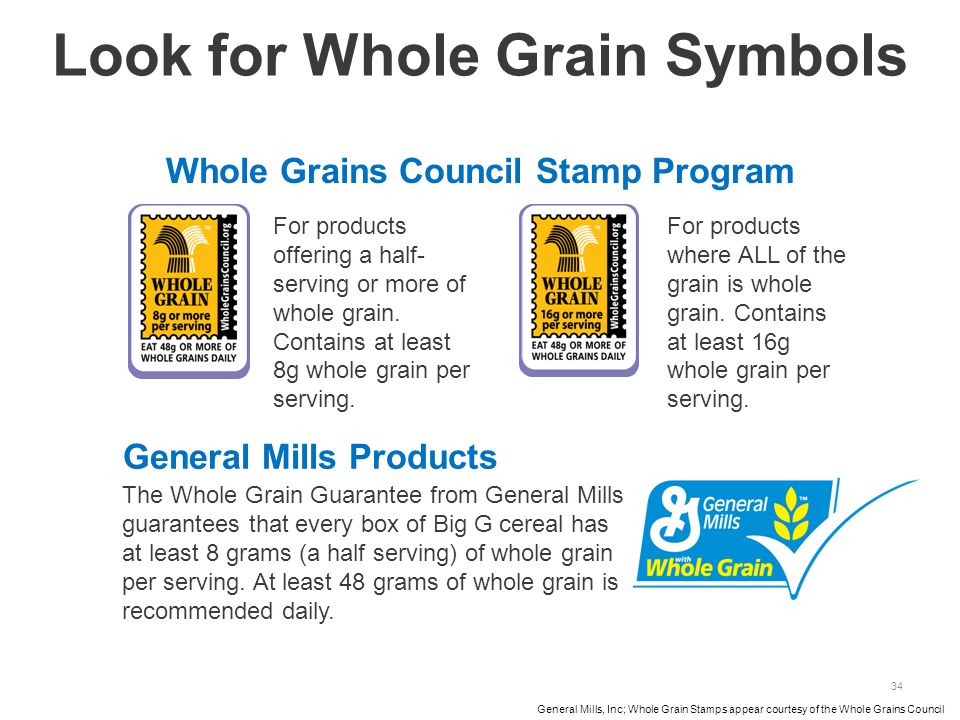 Look for Whole Grain Symbols

Whole Grains Council Stamp Program

WHOLE GRAIN 8g or more per serving WholeGrainsCouncil.org EAT 48g OR MORE OF WHOLE GRAINS DAILY

For products offering a half-serving or more of whole grain. Contains at least 8g whole grain per serving.

WHOLE GRAIN 16g or more per serving WholeGrainsCouncil.org EAT 48g OR MORE OF WHOLE GRAINS DAILY

For products where ALL of the grain is whole grain. Contains at least 16g whole grain per serving.

General Mills Products

The Whole Grain Guarantee from General Mills guarantees that every box of Big G cereal has at least 8 grams (a half serving) of whole grain per serving. At least 48 grams of whole grain is recommended daily.

G General Mills with Whole Grain

34

General Mills, Inc; Whole Grain Stamps appear courtesy of the Whole Grains Council